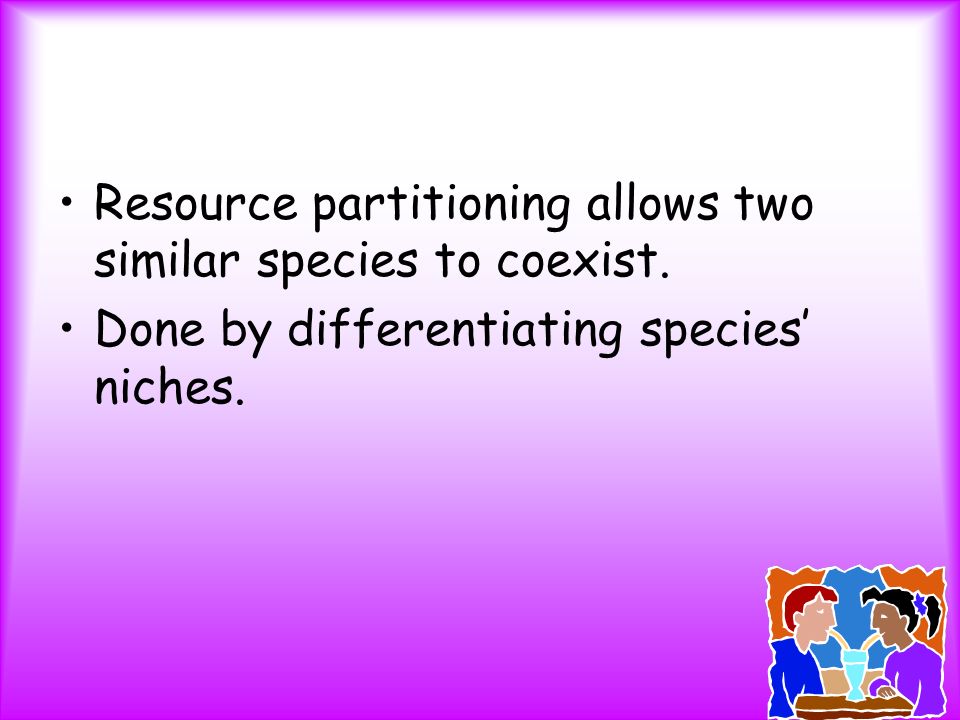 • Resource partitioning allows two similar species to coexist.
• Done by differentiating species' niches.